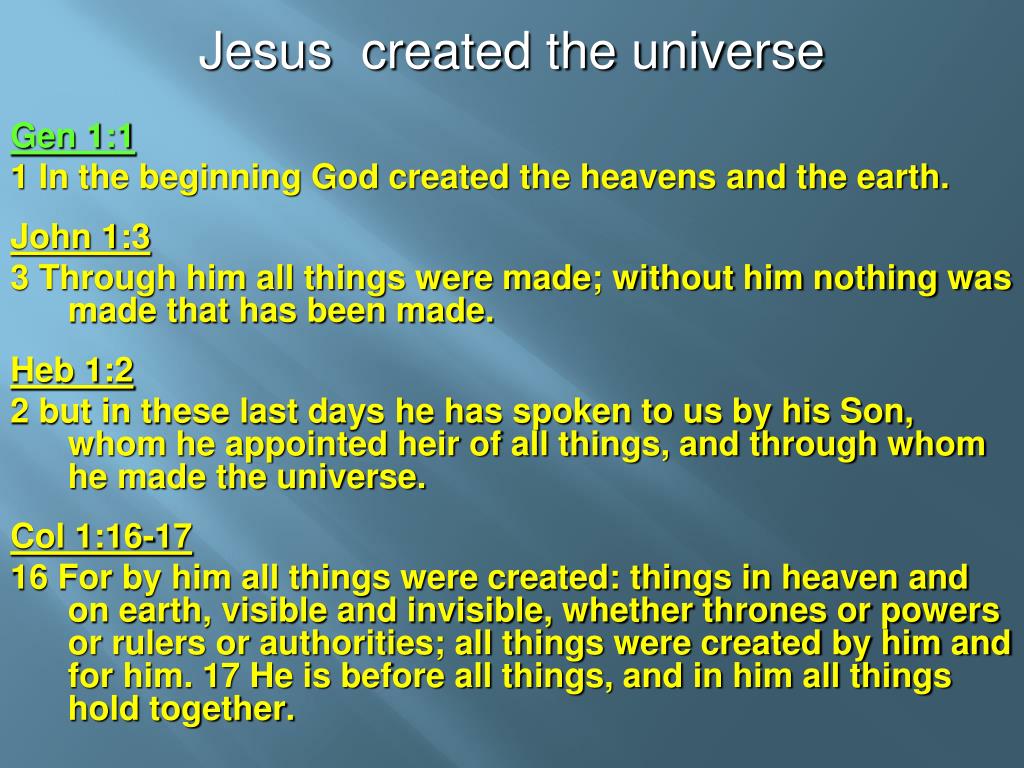 Jesus  created the universe

Gen 1:1
1 In the beginning God created the heavens and the earth.

John 1:3
3 Through him all things were made; without him nothing was made that has been made.

Heb 1:2
2 but in these last days he has spoken to us by his Son, whom he appointed heir of all things, and through whom he made the universe.

Col 1:16-17
16 For by him all things were created: things in heaven and on earth, visible and invisible, whether thrones or powers or rulers or authorities; all things were created by him and for him. 17 He is before all things, and in him all things hold together.